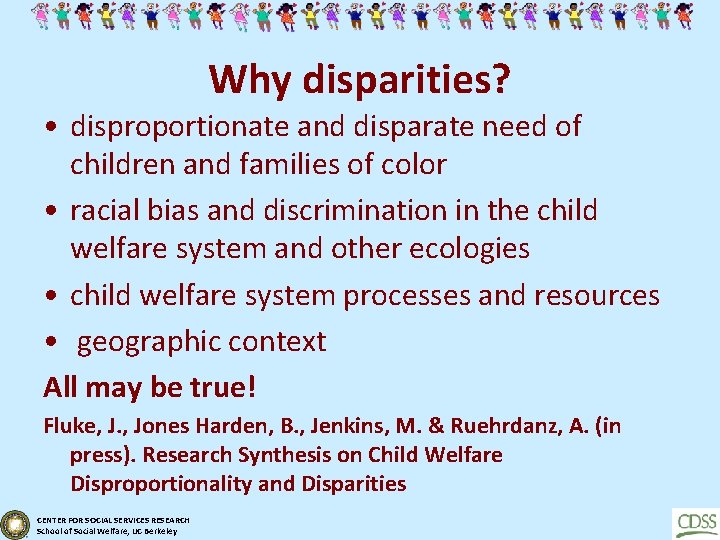 Why disparities?

• disproportionate and disparate need of children and families of color

• racial bias and discrimination in the child welfare system and other ecologies

• child welfare system processes and resources

• geographic context

All may be true!

Fluke, J., Jones Harden, B., Jenkins, M. & Ruehrdanz, A. (in press). Research Synthesis on Child Welfare Disproportionality and Disparities

CENTER FOR SOCIAL SERVICES RESEARCH
School of Social Welfare, UC Berkeley

CDSS